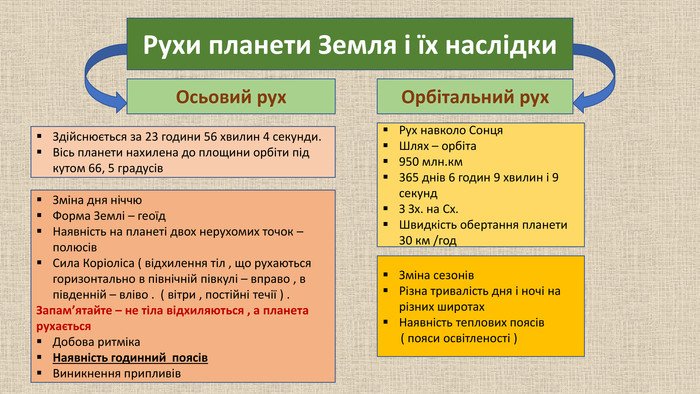 Рухи планети Земля і їх наслідки

Осьовий рух

▪ Здійснюється за 23 години 56 хвилин 4 секунди.
▪ Вісь планети нахилена до площини орбіти під кутом 66, 5 градусів

▪ Зміна дня ніччю
▪ Форма Землі – геоїд
▪ Наявність на планеті двох нерухомих точок – полюсів
▪ Сила Коріоліса ( відхилення тіл , що рухаються горизонтально в північній півкулі – вправо , в південній – вліво . ( вітри , постійні течії ) .
Запам'ятайте – не тіла відхиляються , а планета рухається
▪ Добова ритміка
▪ Наявність годинний поясів
▪ Виникнення припливів

Орбітальний рух

▪ Рух навколо Сонця
▪ Шлях – орбіта
▪ 950 млн.км
▪ 365 днів 6 годин 9 хвилин і 9 секунд
▪ З Зх. на Сх.
▪ Швидкість обертання планети 30 км /год

▪ Зміна сезонів
▪ Різна тривалість дня і ночі на різних широтах
▪ Наявність теплових поясів ( пояси освітленості )